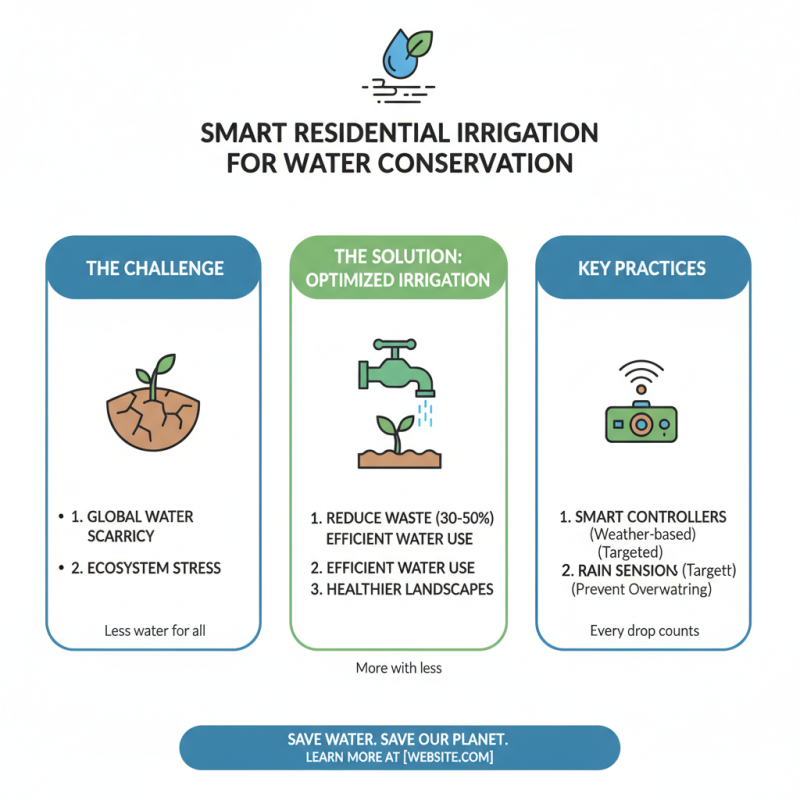 SMART RESIDENTIAL IRRIGATION FOR WATER CONSERVATION

THE CHALLENGE

• 1. GLOBAL WATER SCARRICY

• 2. ECOSYSTEM STRESS

Less water for all

THE SOLUTION: OPTIMIZED IRRIGATION

1. REDUCE WASTE (30-50%) EFFICIENT WATER USE

2. EFFICIENT WATER USE

3. HEALTHIER LANDSCAPES

More with less

KEY PRACTICES

1. SMART CONTROLLERS (Weather-based) (Targeted)

2. RAIN SENSION (Targett) (Prevent Overwatring)

Every drop counts

SAVE WATER. SAVE OUR PLANET.
LEARN MORE AT [WEBSITE.COM]